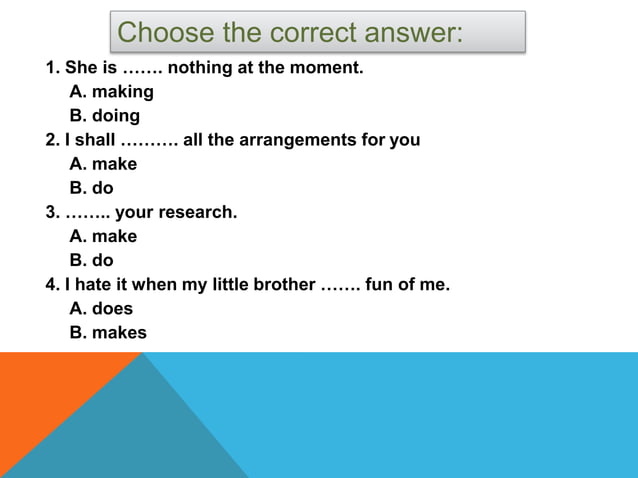 Choose the correct answer:

1. She is ……. nothing at the moment.
A. making
B. doing
2. I shall ………. all the arrangements for you
A. make
B. do
3. …….. your research.
A. make
B. do
4. I hate it when my little brother ……. fun of me.
A. does
B. makes